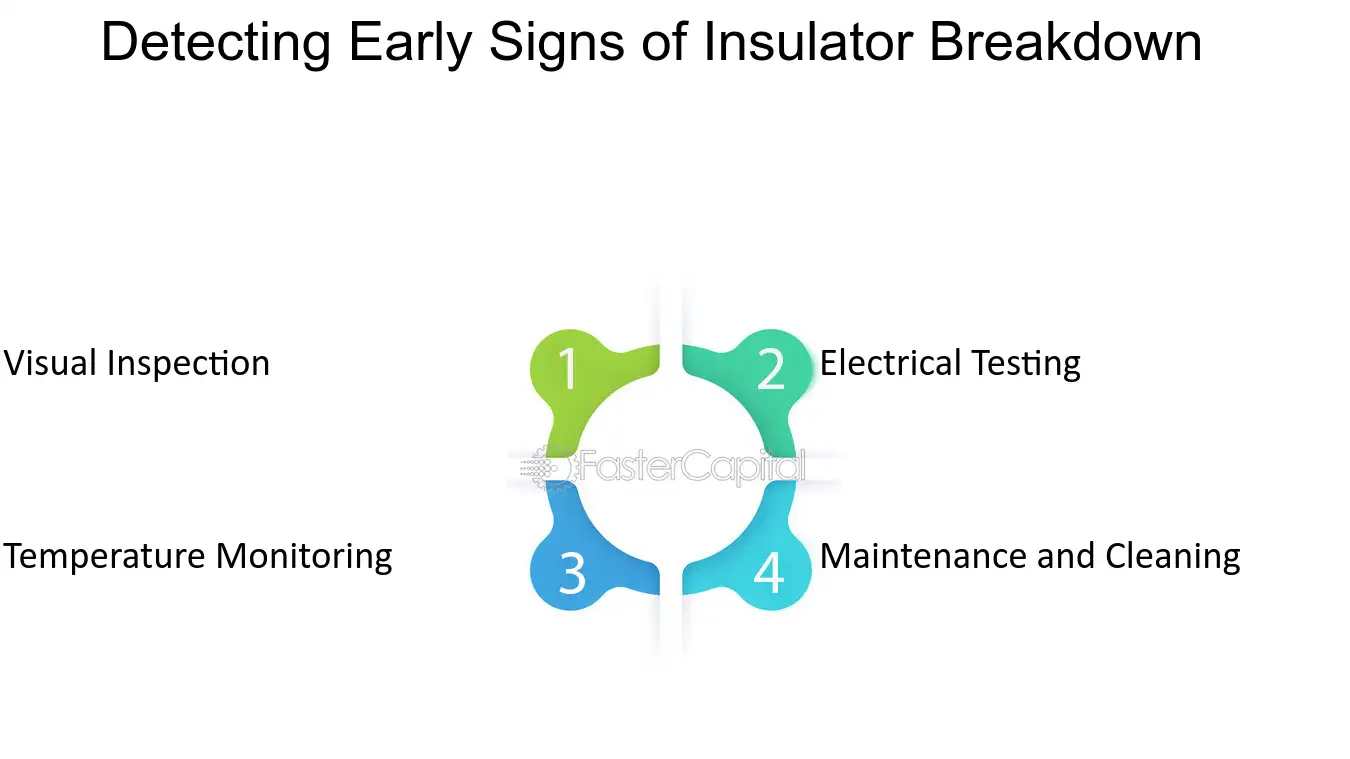 Detecting Early Signs of Insulator Breakdown

Visual Inspection

1

2

Electrical Testing

FasterCapital

Temperature Monitoring

3

4

Maintenance and Cleaning